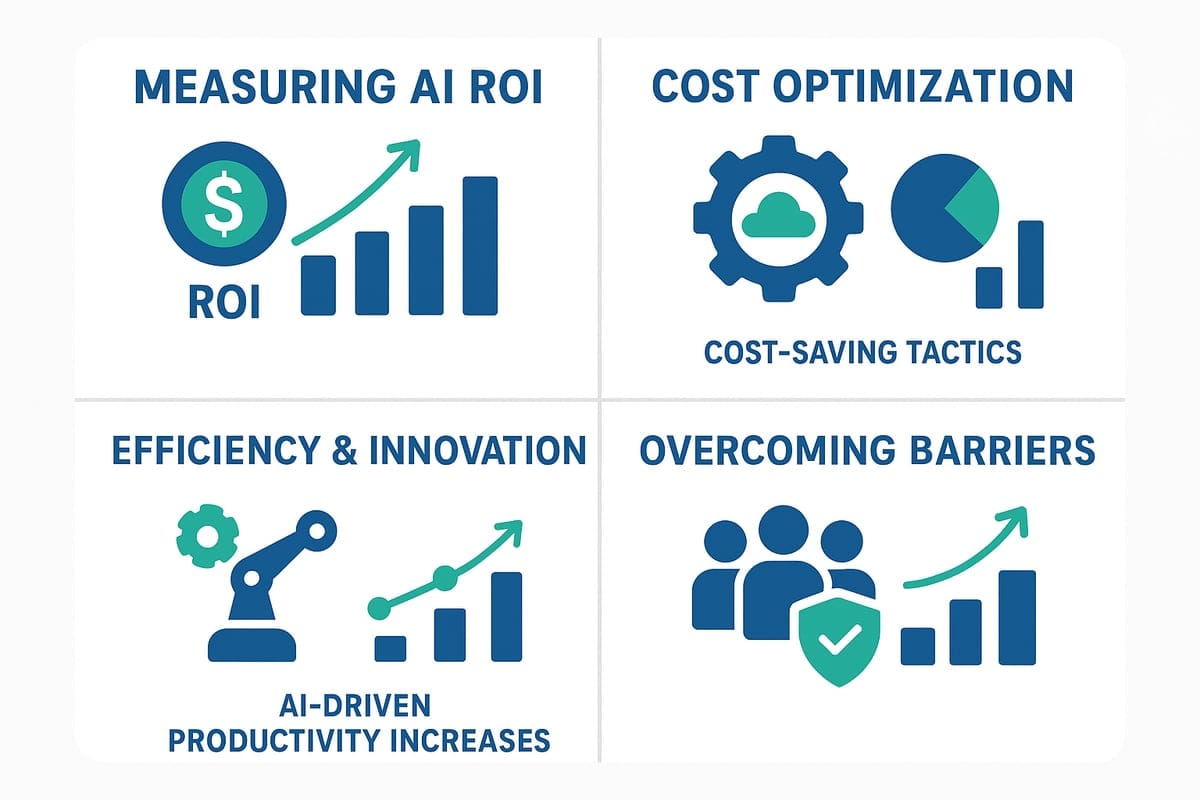 MEASURING AI ROI

$

ROI

COST OPTIMIZATION

COST-SAVING TACTICS

EFFICIENCY & INNOVATION

AI-DRIVEN PRODUCTIVITY INCREASES

OVERCOMING BARRIERS